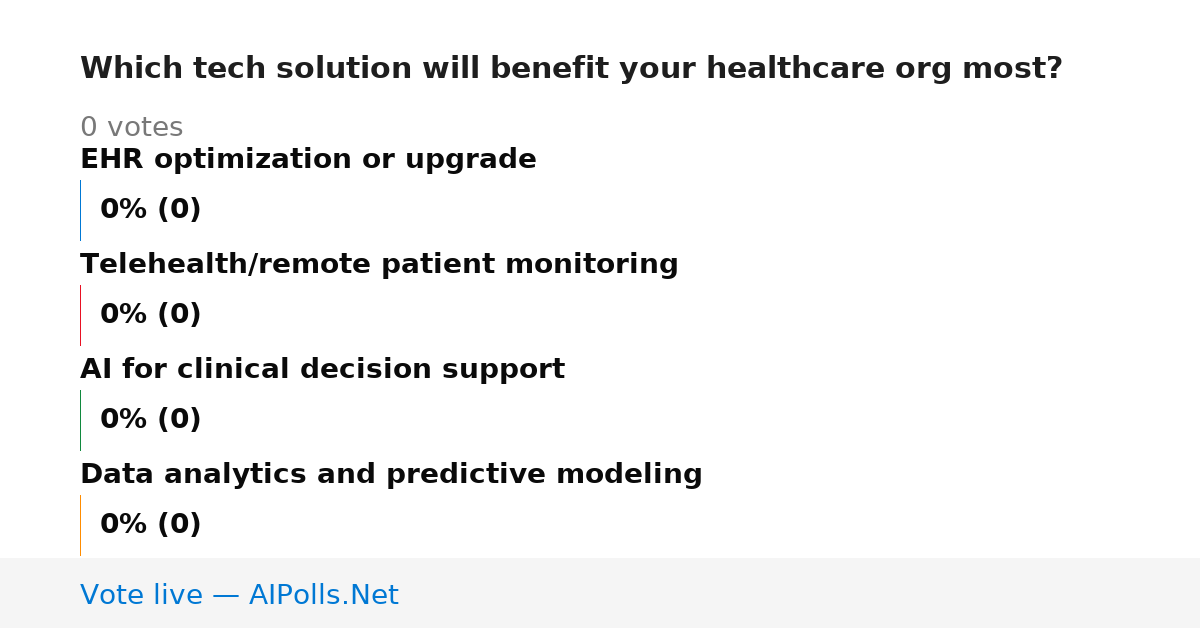 Which tech solution will benefit your healthcare org most?

0 votes

EHR optimization or upgrade

0% (0)

Telehealth/remote patient monitoring

0% (0)

AI for clinical decision support

0% (0)

Data analytics and predictive modeling

0% (0)

Vote live — AIPolls.Net